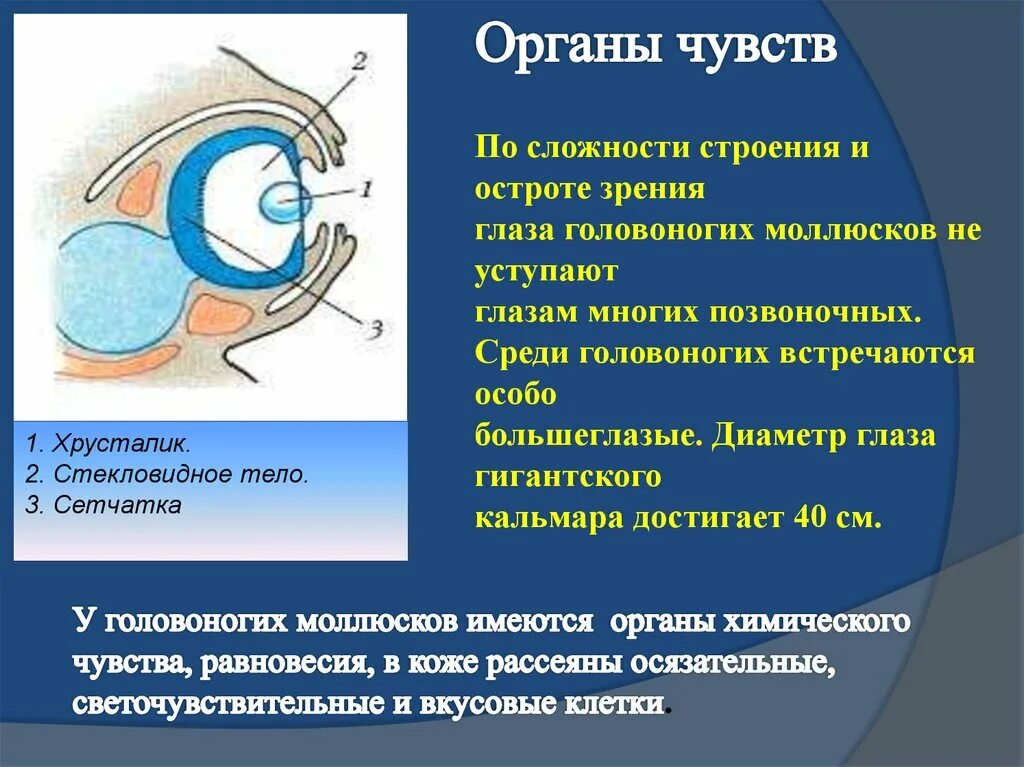 2

1

3

1. Хрусталик.
2. Стекловидное тело.
3. Сетчатка

Органы чувств

По сложности строения и остроте зрения глаза головоногих моллюсков не уступают глазам многих позвоночных. Среди головоногих встречаются особо большеглазые. Диаметр глаза гигантского кальмара достигает 40 см.

У головоногих моллюсков имеются органы химического чувства, равновесия, в коже рассеяны осязательные, светочувствительные и вкусовые клетки.